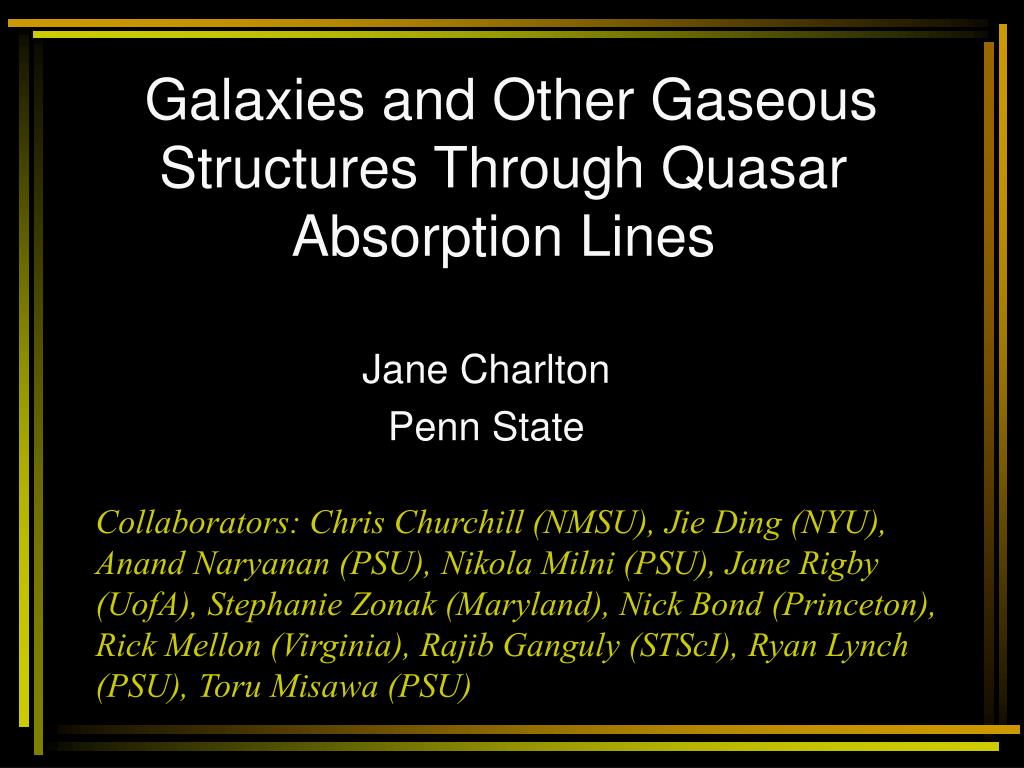 Galaxies and Other Gaseous Structures Through Quasar Absorption Lines

Jane Charlton

Penn State

Collaborators: Chris Churchill (NMSU), Jie Ding (NYU), Anand Naryanan (PSU), Nikola Milni (PSU), Jane Rigby (UofA), Stephanie Zonak (Maryland), Nick Bond (Princeton), Rick Mellon (Virginia), Rajib Ganguly (STScI), Ryan Lynch (PSU), Toru Misawa (PSU)